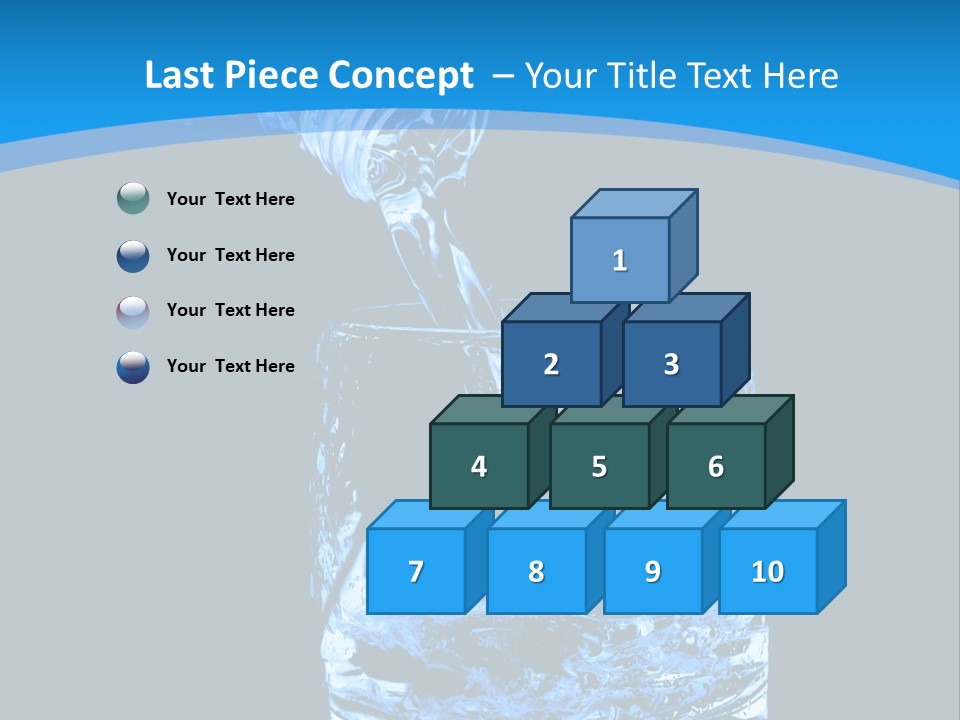 Last Piece Concept – Your Title Text Here

Your Text Here

Your Text Here

Your Text Here

Your Text Here

1

2 3

4 5 6

7 8 9 10